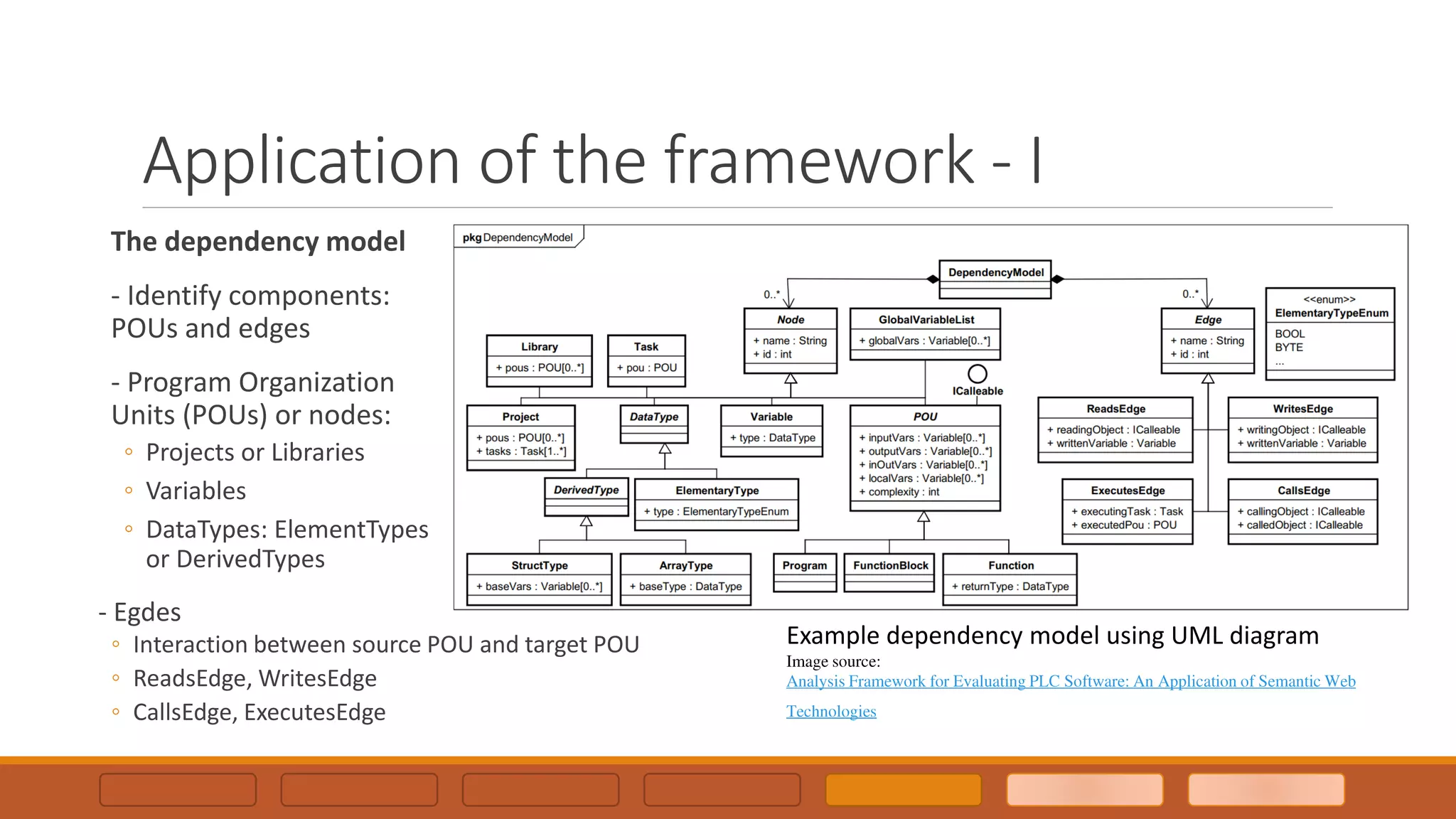 Application of the framework - I

The dependency model

- Identify components: POUs and edges

- Program Organization Units (POUs) or nodes:
◦ Projects or Libraries
◦ Variables
◦ DataTypes: ElementTypes or DerivedTypes

- Egdes
◦ Interaction between source POU and target POU
◦ ReadsEdge, WritesEdge
◦ CallsEdge, ExecutesEdge

pkg DependencyModel

DependencyModel

0..*

0..*

Node
+ name : String
+ id : int

GlobalVariableList
+ globalVars : Variable[0..*]

Edge
+ name : String
+ id : int

<<enum>>
ElementaryTypeEnum
BOOL
BYTE
...

Library
+ pous : POU[0..*]

Task
+ pou : POU

ICalleable

Project
+ pous : POU[0..*]
+ tasks : Task[1..*]

DataType

Variable
+ type : DataType

POU
+ inputVars : Variable[0..*]
+ outputVars : Variable[0..*]
+ inOutVars : Variable[0..*]
+ localVars : Variable[0..*]
+ complexity : int

ReadsEdge
+ readingObject : ICalleable
+ writtenVariable : Variable

WritesEdge
+ writingObject : ICalleable
+ writtenVariable : Variable

DerivedType

ElementaryType
+ type : ElementaryTypeEnum

ExecutesEdge
+ executingTask : Task
+ executedPou : POU

CallsEdge
+ callingObject : ICalleable
+ calledObject : ICalleable

StructType
+ baseVars : Variable[0..*]

ArrayType
+ baseType : DataType

Program

FunctionBlock

Function
+ returnType : DataType

Example dependency model using UML diagram
Image source:
Analysis Framework for Evaluating PLC Software: An Application of Semantic Web Technologies